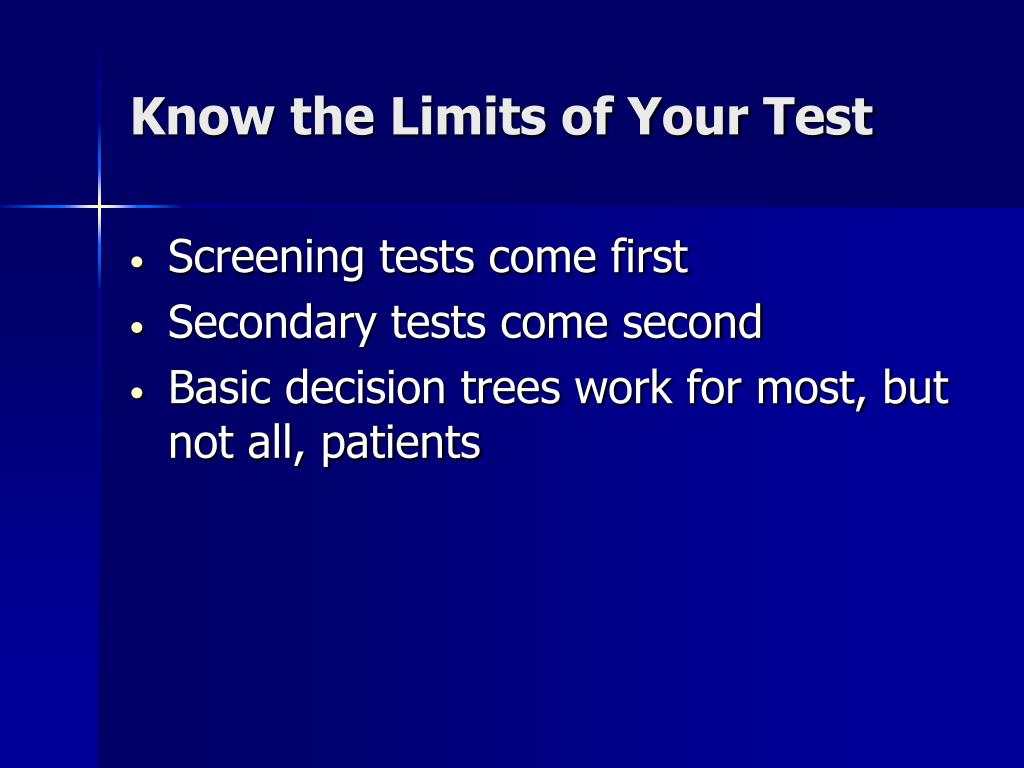 Know the Limits of Your Test

• Screening tests come first
• Secondary tests come second
• Basic decision trees work for most, but not all, patients